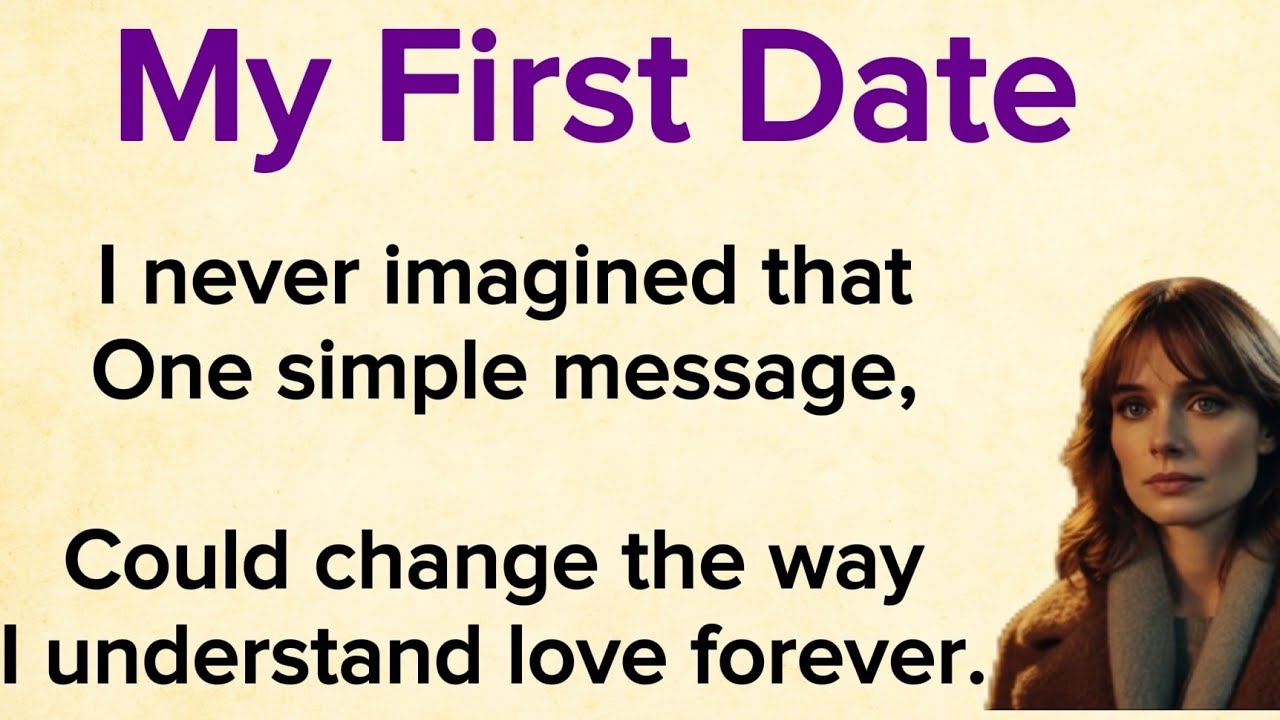 My First Date

I never imagined that One simple message,

Could change the way I understand love forever.